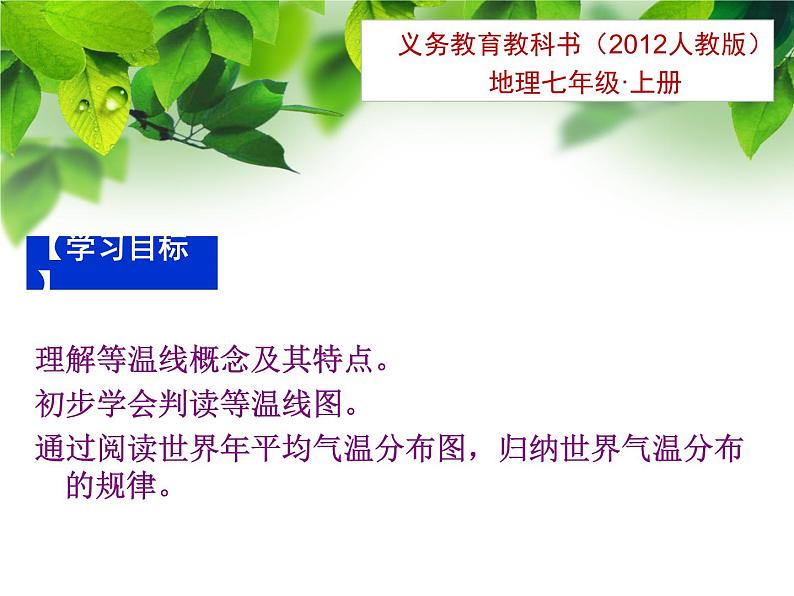 义务教育教科书（2012人教版）
地理七年级·上册

【学习目标】

理解等温线概念及其特点。
初步学会判读等温线图。
通过阅读世界年平均气温分布图，归纳世界气温分布的规律。